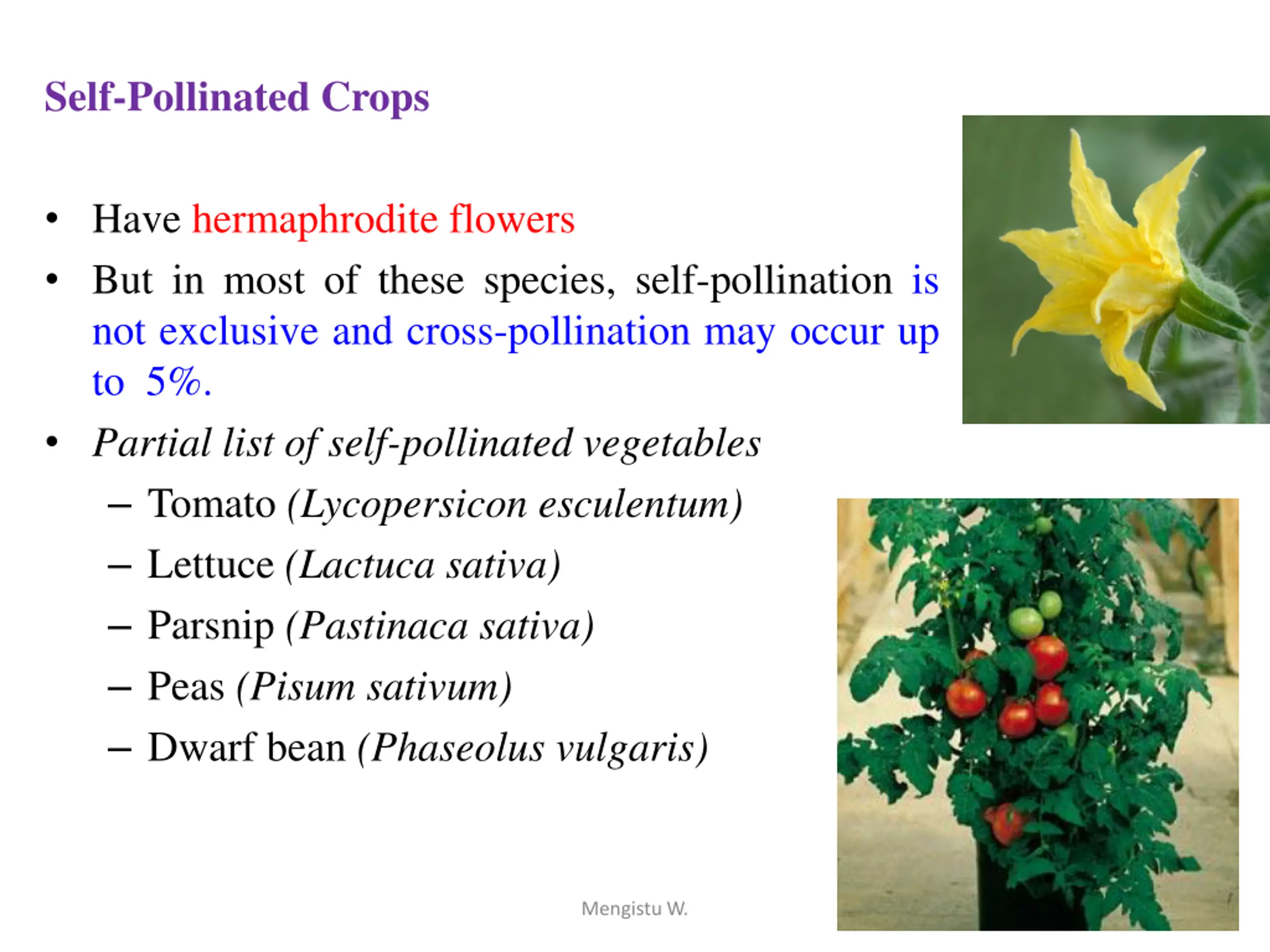 Self-Pollinated Crops

• Have hermaphrodite flowers
• But in most of these species, self-pollination is not exclusive and cross-pollination may occur up to 5%.
• Partial list of self-pollinated vegetables
– Tomato (Lycopersicon esculentum)
– Lettuce (Lactuca sativa)
– Parsnip (Pastinaca sativa)
– Peas (Pisum sativum)
– Dwarf bean (Phaseolus vulgaris)

Mengistu W.